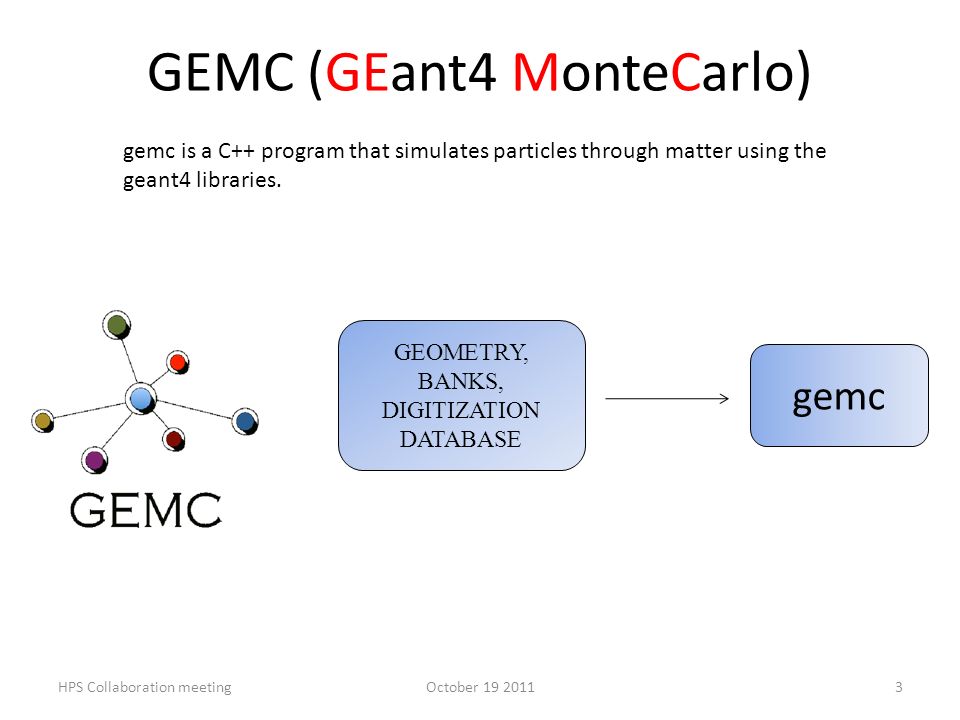 GEMC (GEant4 MonteCarlo)

gemc is a C++ program that simulates particles through matter using the geant4 libraries.

GEMC

GEOMETRY, BANKS, DIGITIZATION DATABASE

gemc

HPS Collaboration meeting

October 19 2011

3